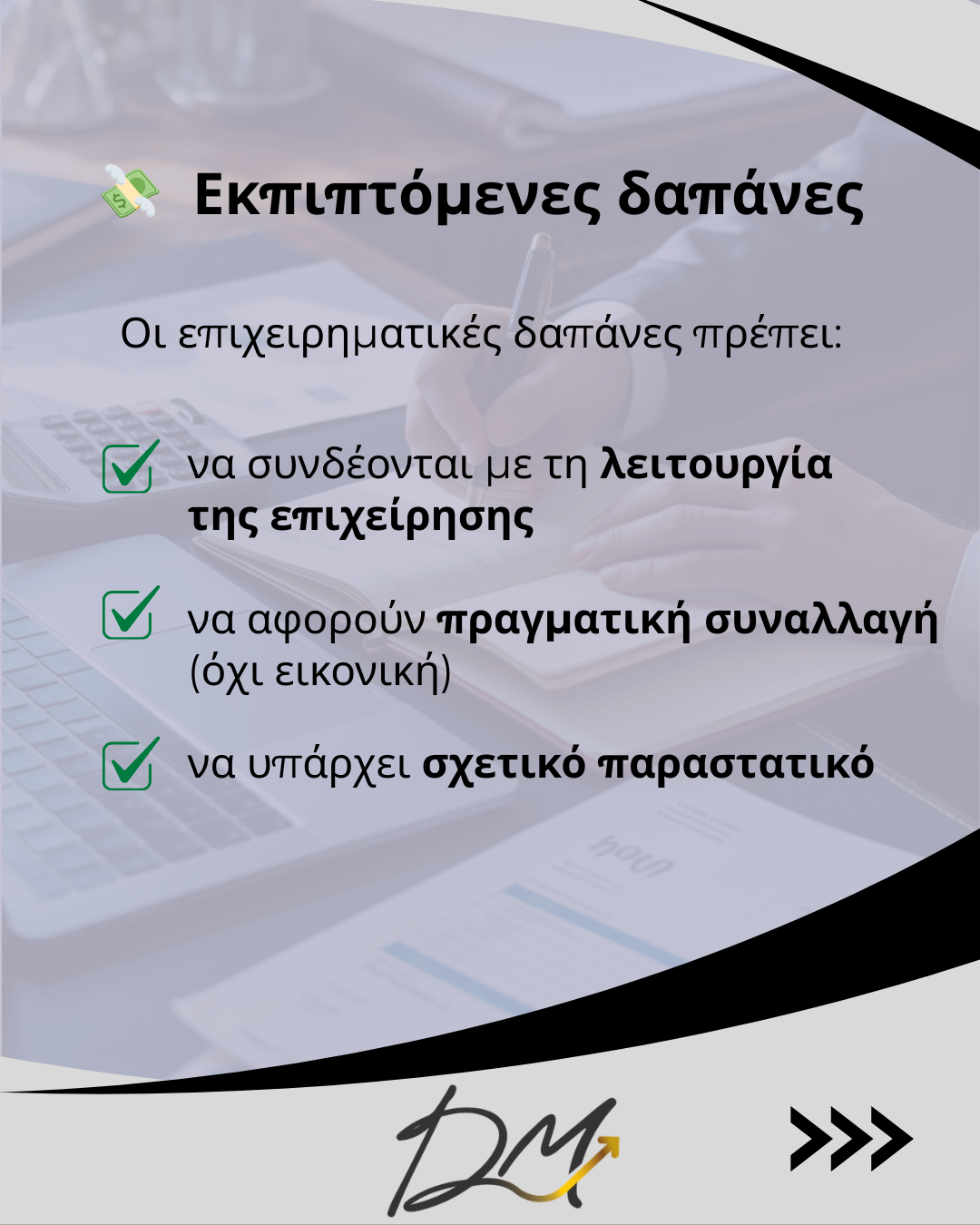 Εκπιπτόμενες δαπάνες

Οι επιχειρηματικές δαπάνες πρέπει:

να συνδέονται με τη λειτουργία της επιχείρησης

να αφορούν πραγματική συναλλαγή (όχι εικονική)

να υπάρχει σχετικό παραστατικό

DM